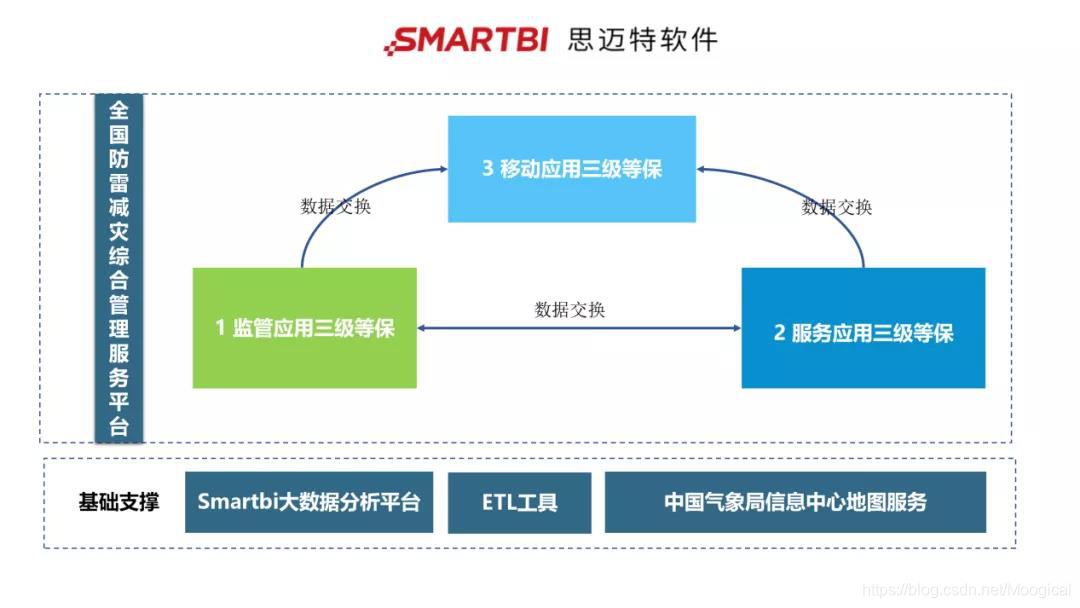 SMARTBI 思迈特软件

全国防雷减灾综合管理服务平台

3 移动应用三级等保

数据交换

数据交换

1 监管应用三级等保

数据交换

2 服务应用三级等保

基础支撑

Smartbi大数据分析平台

ETL工具

中国气象局信息中心地图服务

https://blog.csdn.net/Moogical